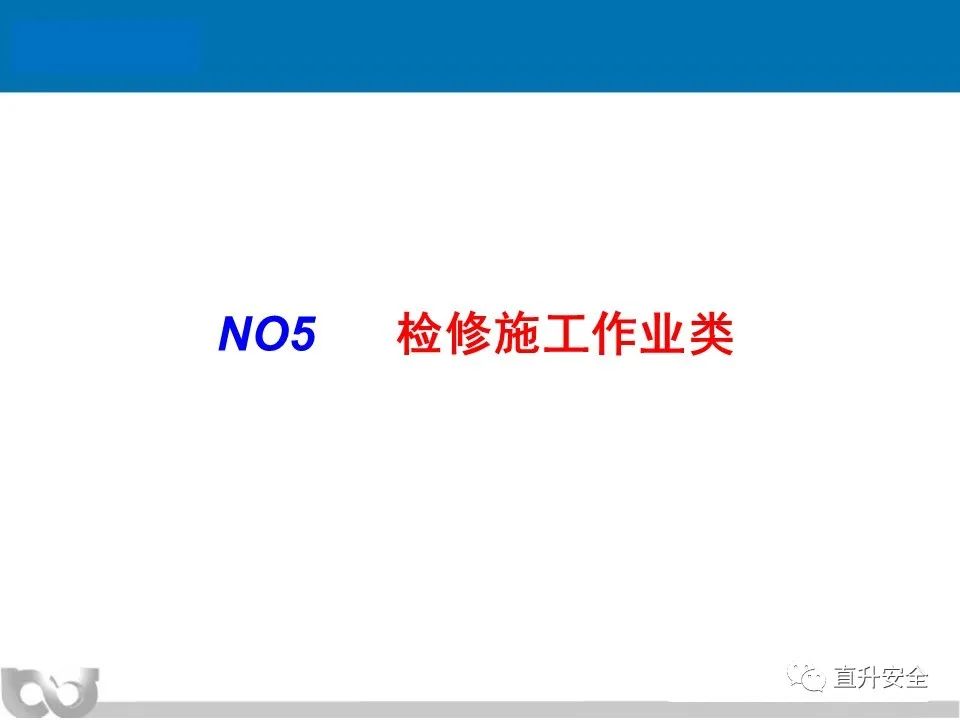 NO5 检修施工作业类

直升安全